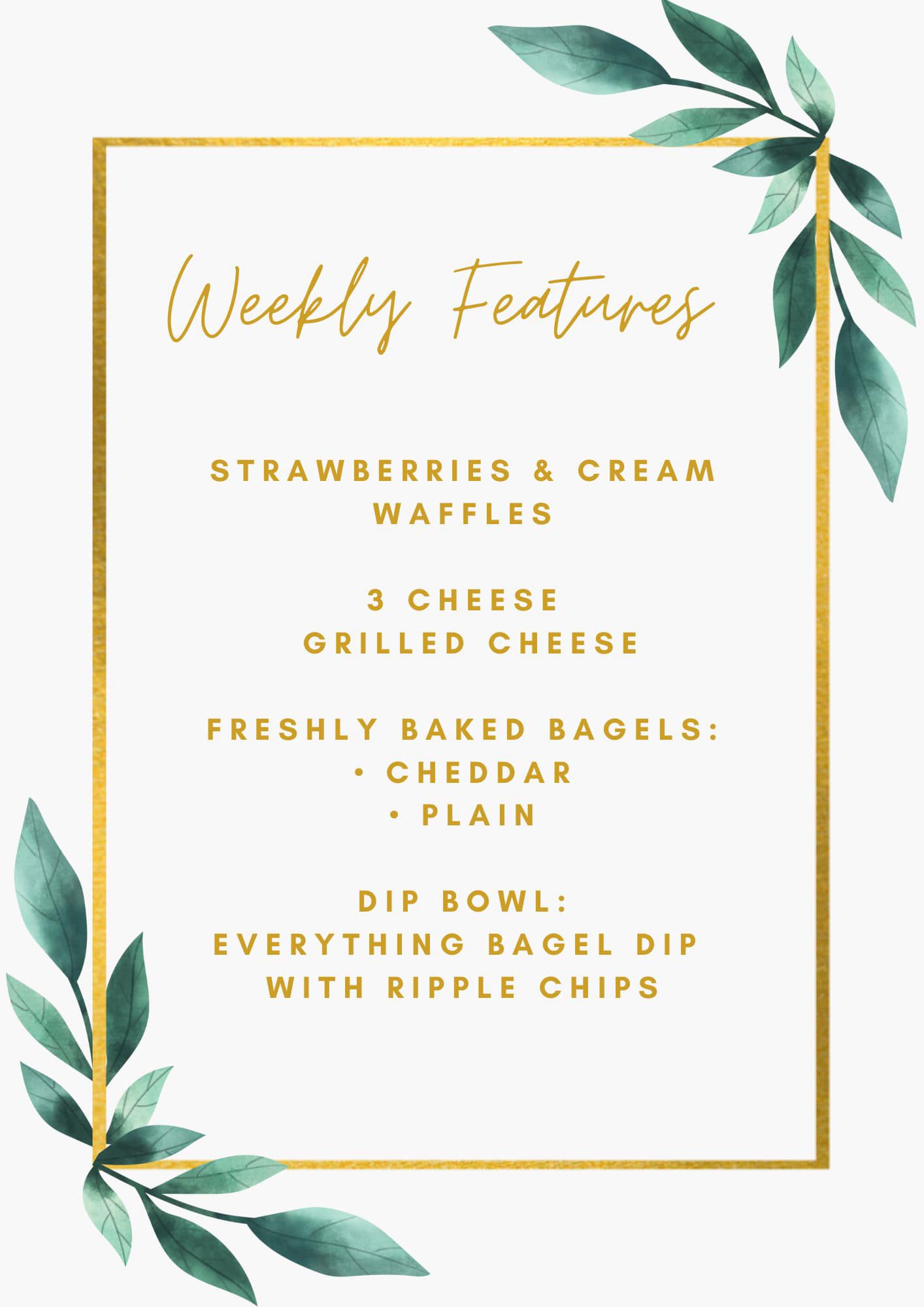 Weekly Features

STRAWBERRIES & CREAM WAFFLES

3 CHEESE GRILLED CHEESE

FRESHLY BAKED BAGELS:
• CHEDDAR
• PLAIN

DIP BOWL:
EVERYTHING BAGEL DIP WITH RIPPLE CHIPS